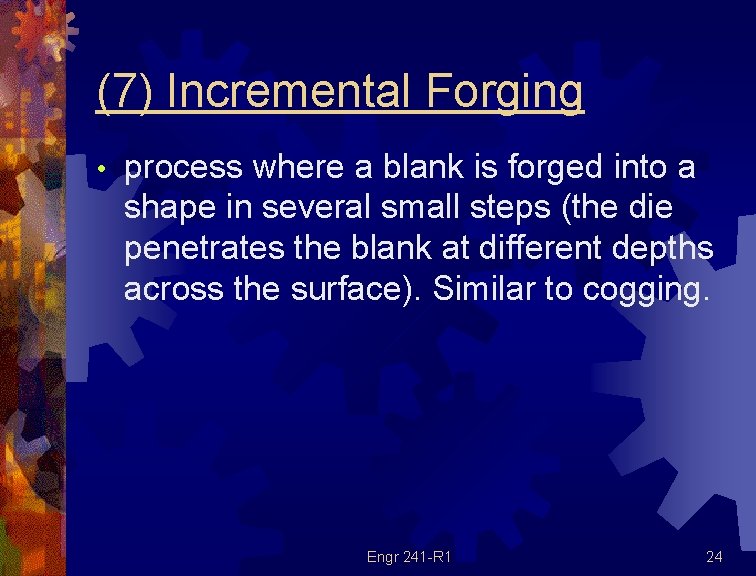 (7) Incremental Forging

• process where a blank is forged into a shape in several small steps (the die penetrates the blank at different depths across the surface). Similar to cogging.

Engr 241-R1

24